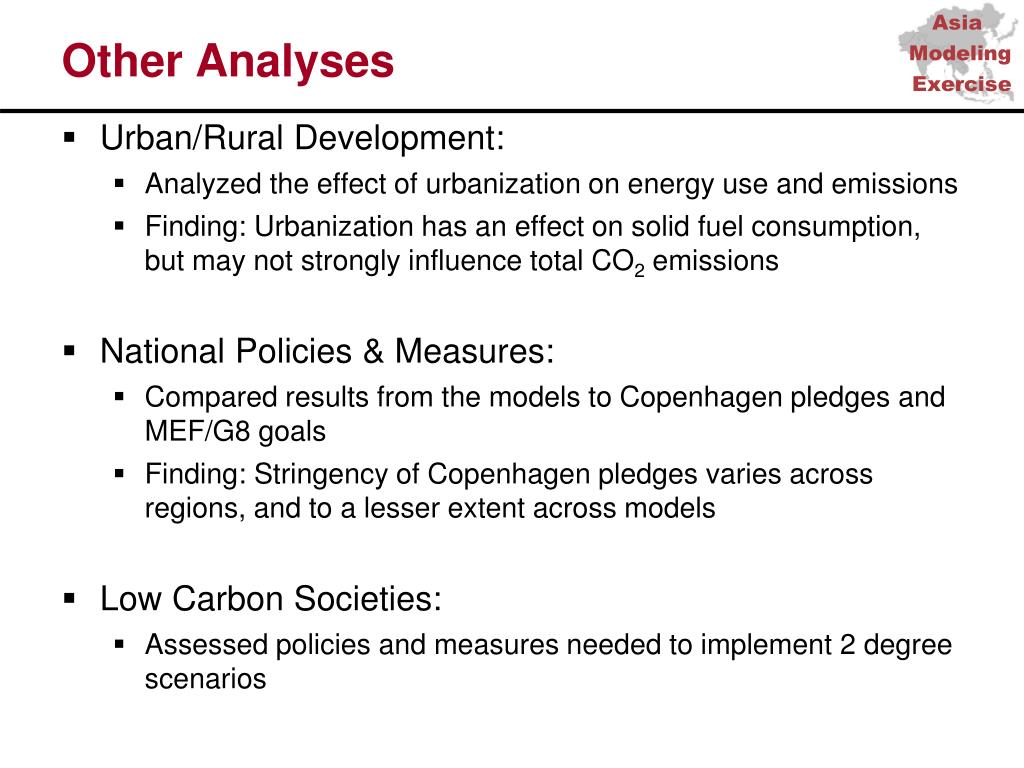 Other Analyses

Asia
Modeling
Exercise

▪ Urban/Rural Development:
▪ Analyzed the effect of urbanization on energy use and emissions
▪ Finding: Urbanization has an effect on solid fuel consumption, but may not strongly influence total $CO_2$ emissions

▪ National Policies & Measures:
▪ Compared results from the models to Copenhagen pledges and MEF/G8 goals
▪ Finding: Stringency of Copenhagen pledges varies across regions, and to a lesser extent across models

▪ Low Carbon Societies:
▪ Assessed policies and measures needed to implement 2 degree scenarios